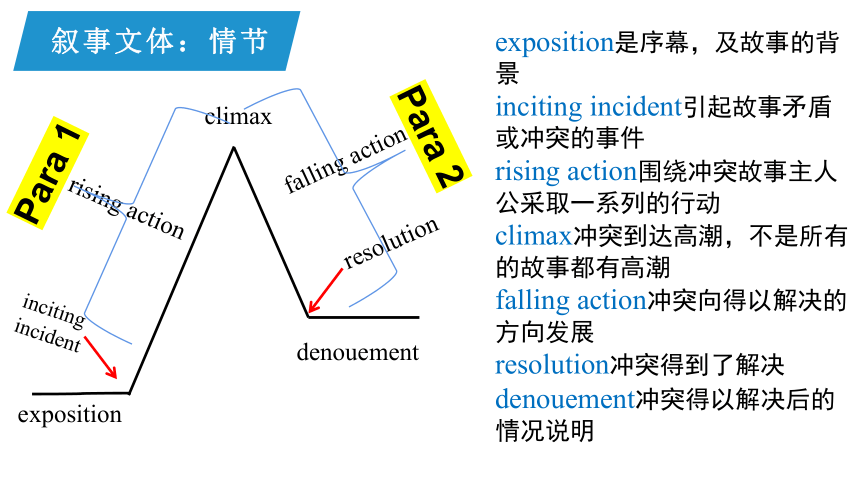 叙事文体：情节

Para 1

Para 2

climax

rising action

falling action

resolution

inciting incident

denouement

exposition

exposition是序幕，及故事的背景

inciting incident引起故事矛盾或冲突的事件

rising action围绕冲突故事主人公采取一系列的行动

climax冲突到达高潮，不是所有的故事都有高潮

falling action冲突向得以解决的方向发展

resolution冲突得到了解决

denouement冲突得以解决后的情况说明